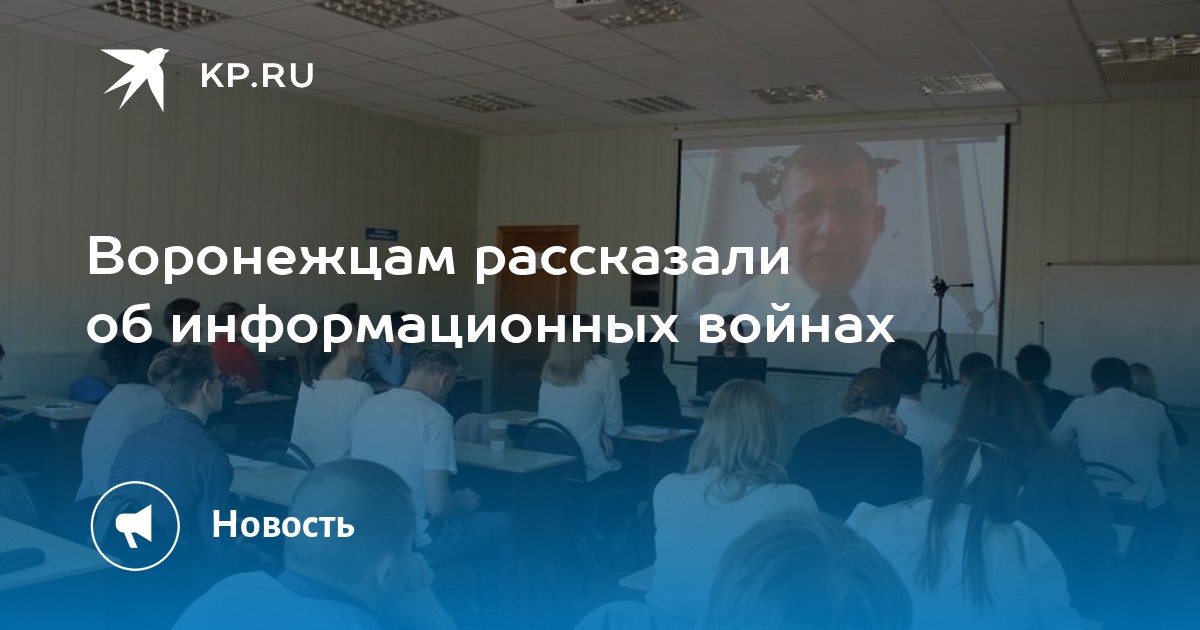 KP.RU

Воронежцам рассказали об информационных войнах

Новость